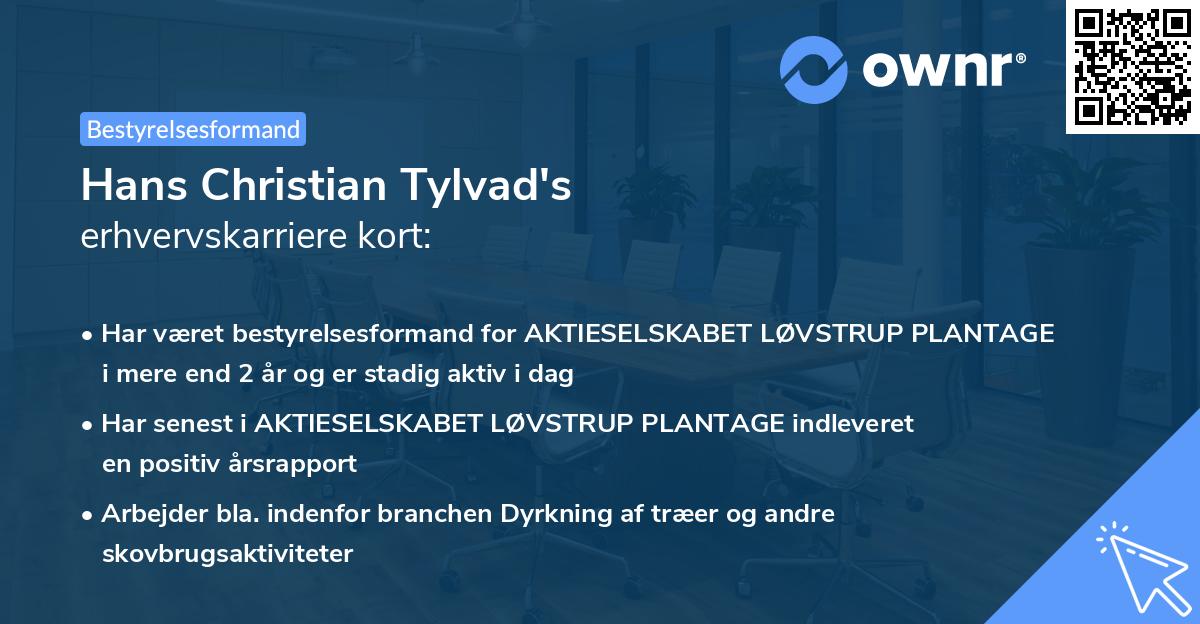 ownr®

Bestyrelsesformand

Hans Christian Tylvad's
erhvervskarriere kort:

• Har været bestyrelsesformand for AKTIESELSKABET LØVSTRUP PLANTAGE i mere end 2 år og er stadig aktiv i dag

• Har senest i AKTIESELSKABET LØVSTRUP PLANTAGE indleveret en positiv årsrapport

• Arbejder bla. indenfor branchen Dyrkning af træer og andre skovbrugsaktiviteter